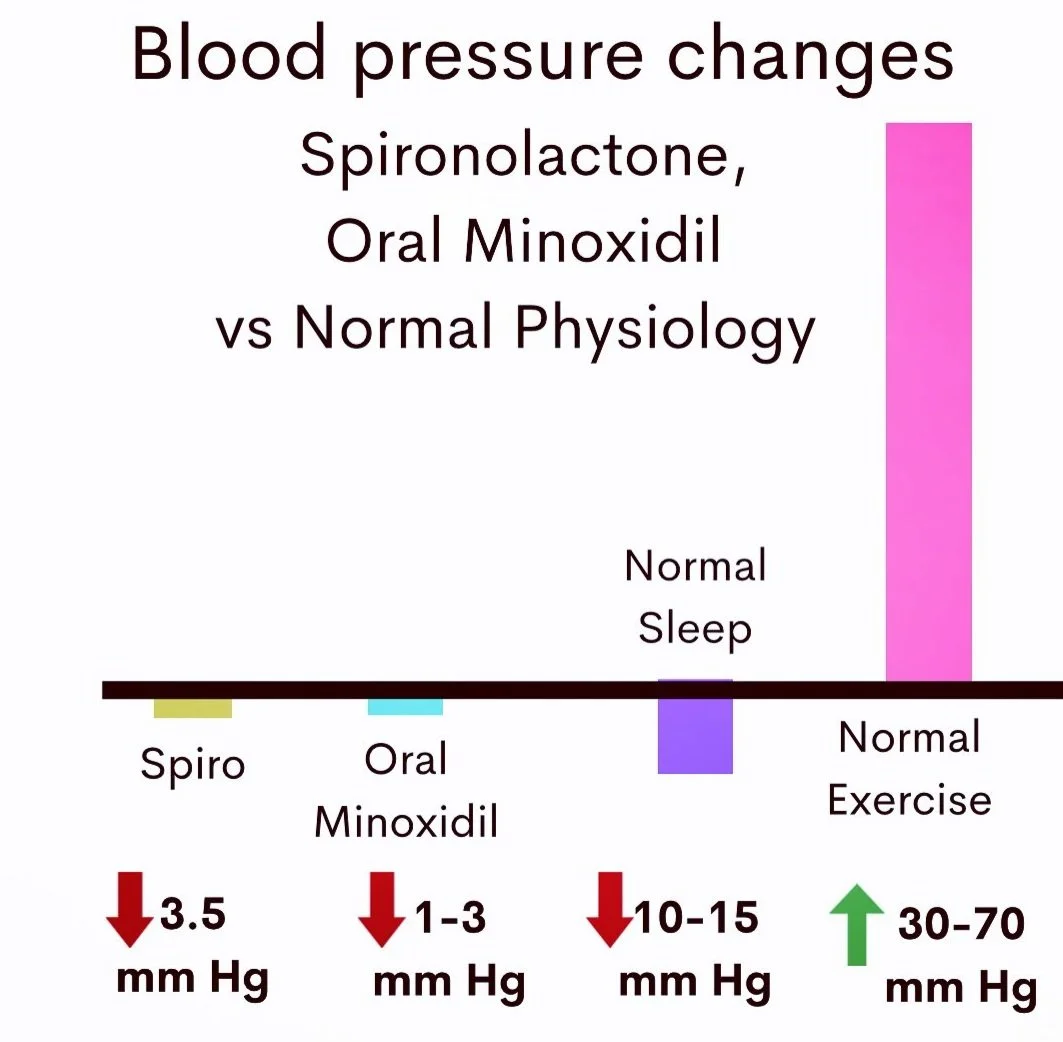 Blood pressure changes

Spironolactone, Oral Minoxidil vs Normal Physiology

Normal Sleep

Spiro

Oral Minoxidil

Normal Exercise

3.5 mm Hg

1-3 mm Hg

10-15 mm Hg

30-70 mm Hg